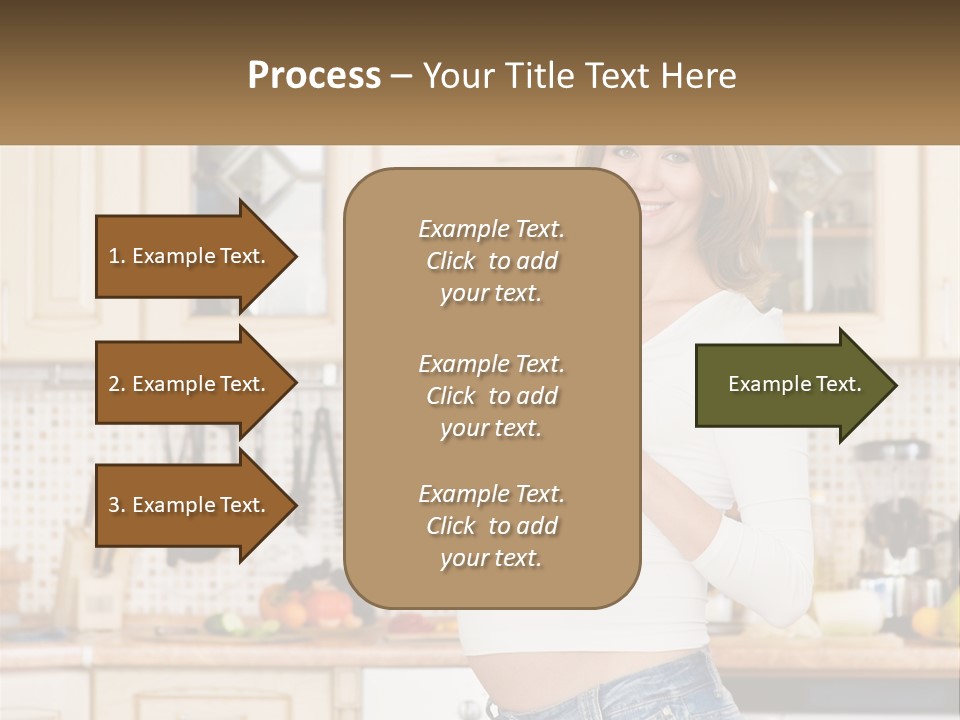 Process – Your Title Text Here

1. Example Text.

2. Example Text.

3. Example Text.

Example Text. Click to add your text.

Example Text. Click to add your text.

Example Text. Click to add your text.

Example Text.